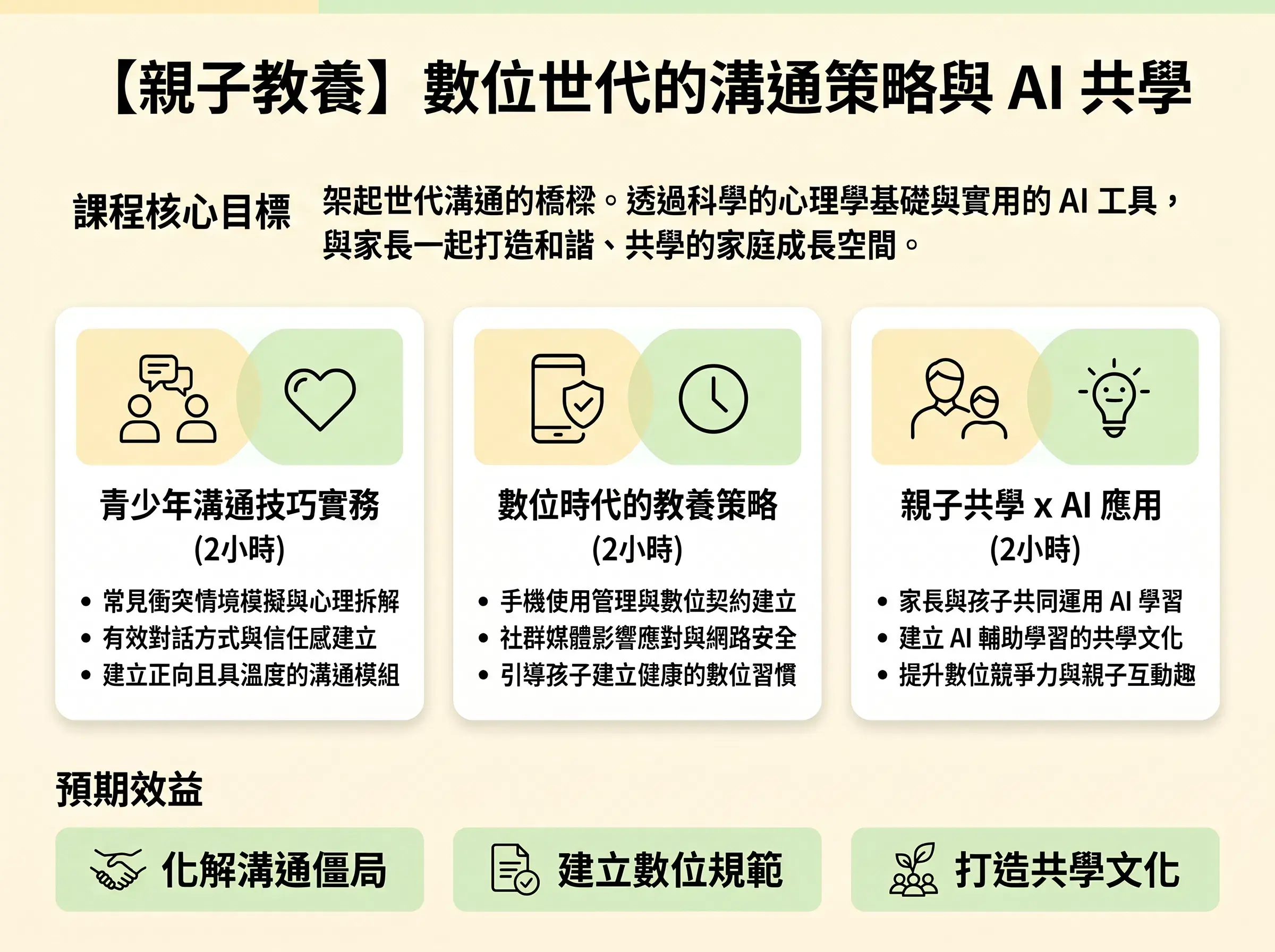 【親子教養】數位世代的溝通策略與 AI 共學

課程核心目標

架起世代溝通的橋樑。透過科學的心理學基礎與實用的 AI 工具，與家長一起打造和諧、共學的家庭成長空間。

青少年溝通技巧實務
(2小時)

• 常見衝突情境模擬與心理拆解
• 有效對話方式與信任感建立
• 建立正向且具溫度的溝通模組

數位時代的教養策略
(2小時)

• 手機使用管理與數位契約建立
• 社群媒體影響應對與網路安全
• 引導孩子建立健康的數位習慣

親子共學 x AI 應用
(2小時)

• 家長與孩子共同運用 AI 學習
• 建立 AI 輔助學習的共學文化
• 提升數位競爭力與親子互動趣

預期效益

化解溝通僵局

建立數位規範

打造共學文化